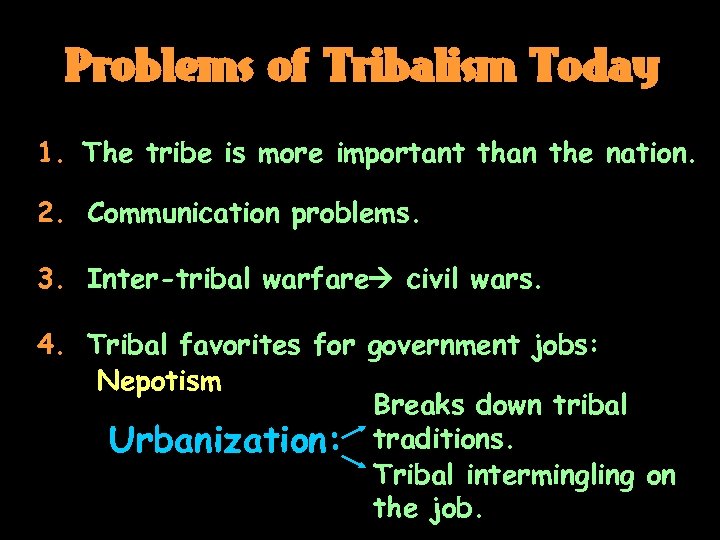 Problems of Tribalism Today

1. The tribe is more important than the nation.

2. Communication problems.

3. Inter-tribal warfare→ civil wars.

4. Tribal favorites for government jobs: Nepotism

Urbanization:

Breaks down tribal traditions.

Tribal intermingling on the job.